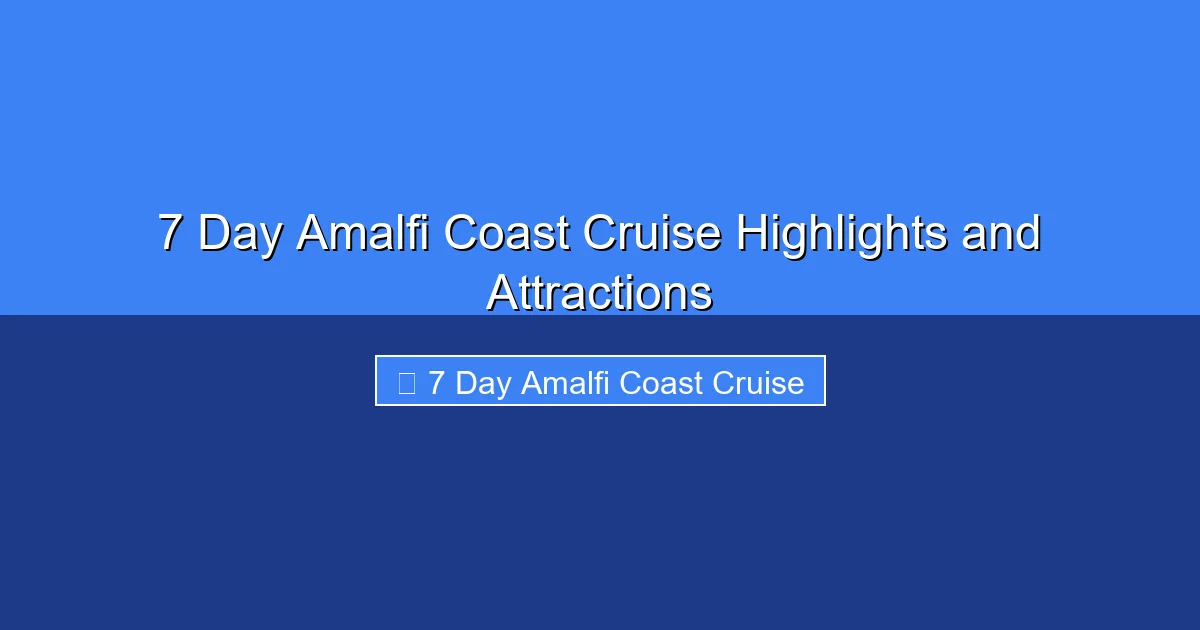 7 Day Amalfi Coast Cruise Highlights and Attractions

7 Day Amalfi Coast Cruise